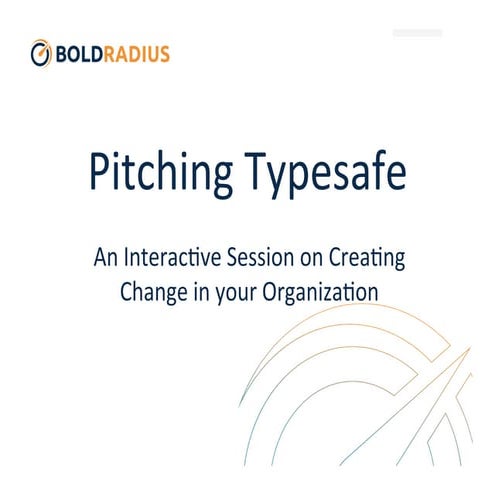 BOLDRADIUS

Pitching Typesafe

An Interactive Session on Creating Change in your Organization